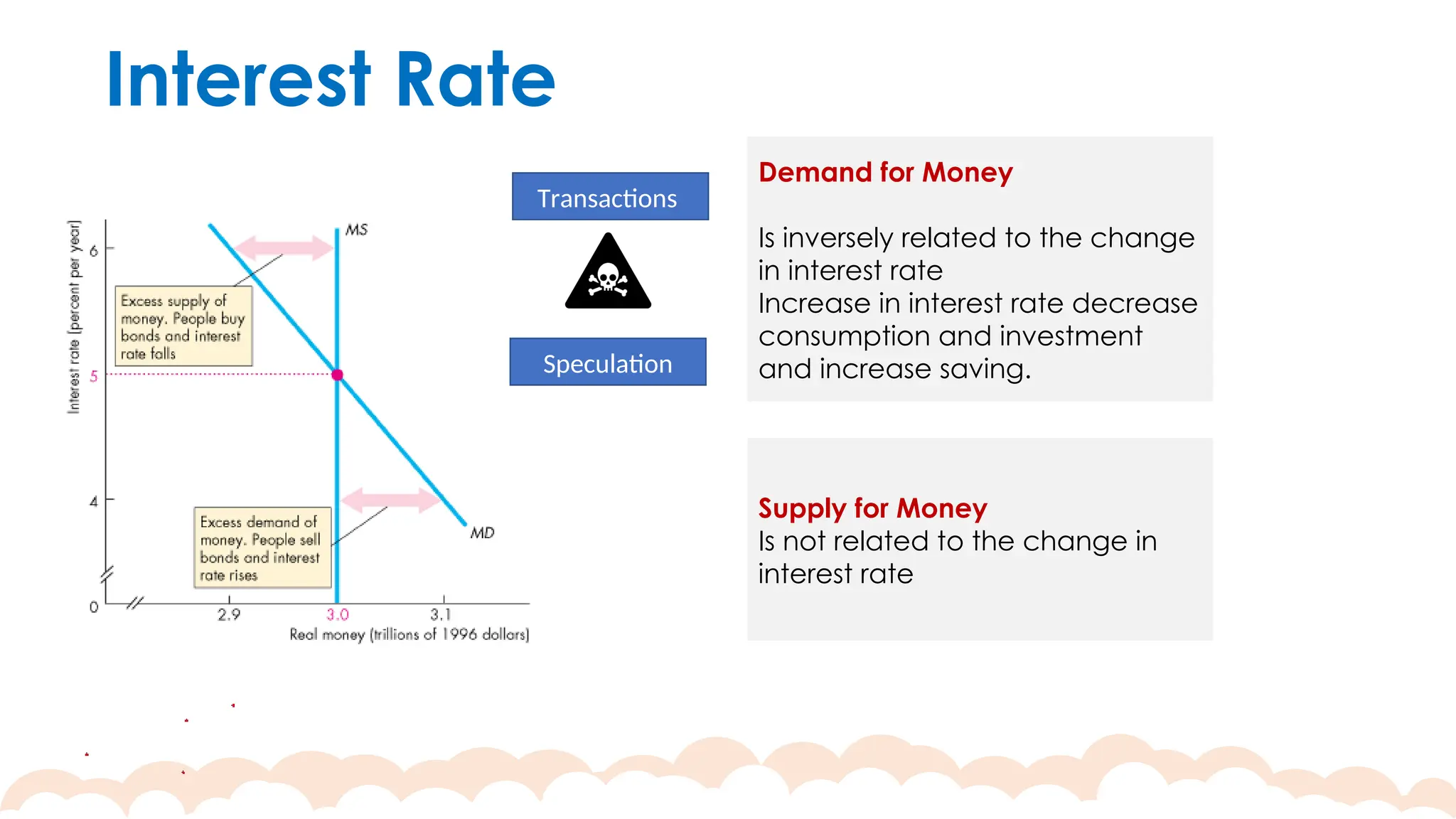 Interest Rate

Interest rate (percent per year)

6

5

4

0

MS

MD

Excess supply of money. People buy bonds and interest rate falls

Excess demand of money. People sell bonds and interest rate rises

2.9

3.0

3.1

Real money (trillions of 1996 dollars)

Transactions

Speculation

Demand for Money

Is inversely related to the change in interest rate
Increase in interest rate decrease consumption and investment and increase saving.

Supply for Money
Is not related to the change in interest rate